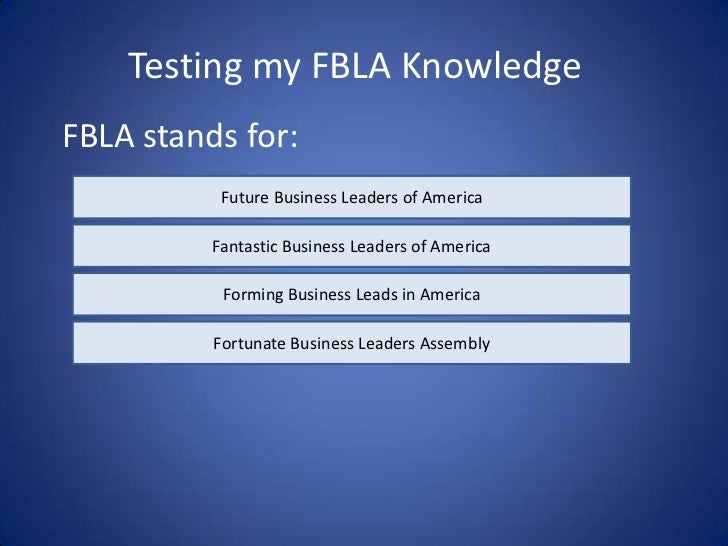 Testing my FBLA Knowledge

FBLA stands for:

Future Business Leaders of America

Fantastic Business Leaders of America

Forming Business Leads in America

Fortunate Business Leaders Assembly